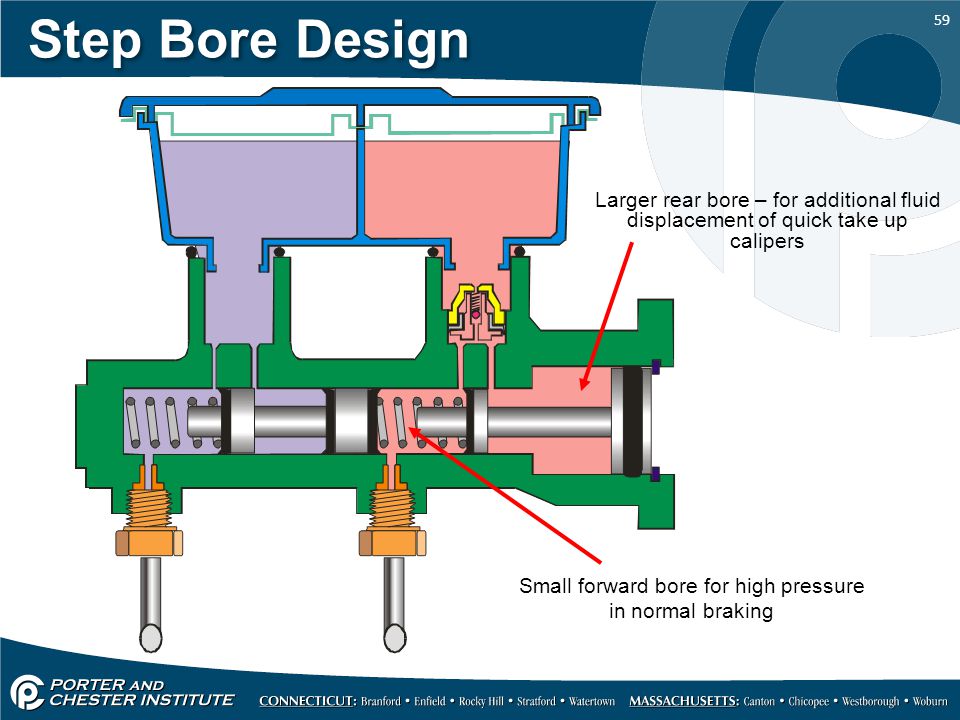 Step Bore Design

59

Larger rear bore – for additional fluid displacement of quick take up calipers

Small forward bore for high pressure in normal braking

PORTER AND CHESTER INSTITUTE

CONNECTICUT: Branford • Enfield • Rocky Hill • Stratford • Watertown MASSACHUSETTS: Canton • Chicopee • Westborough • Woburn